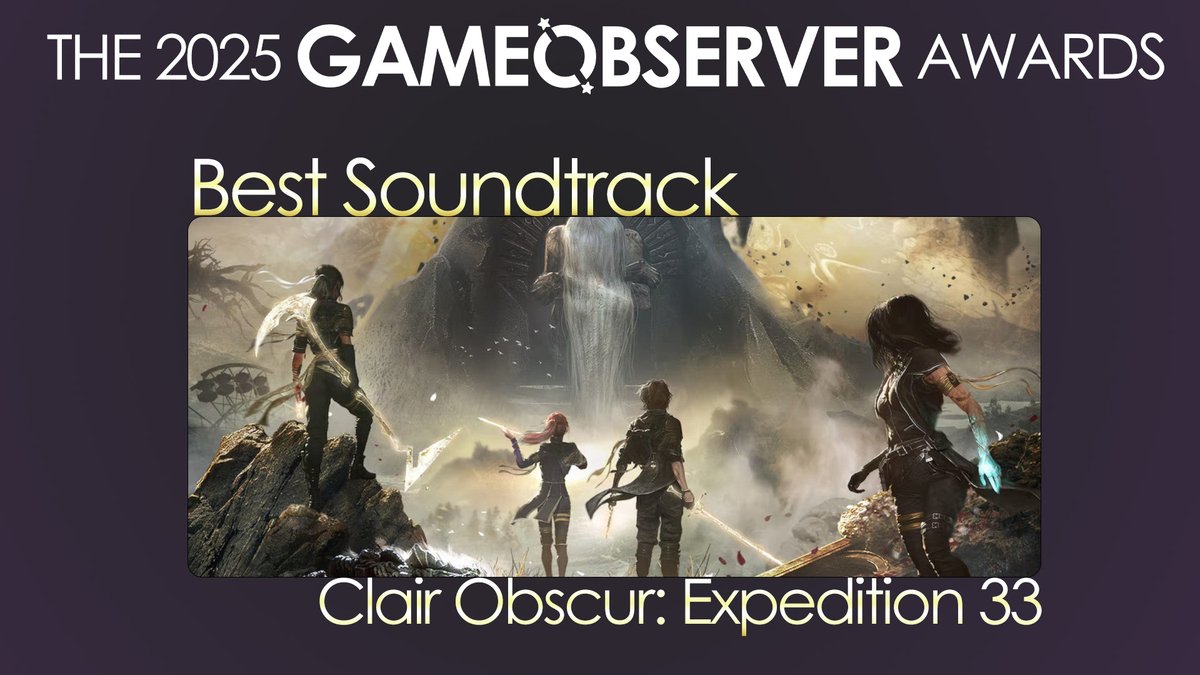 THE 2025 GAMEOBSERVER AWARDS

Best Soundtrack

Clair Obscur: Expedition 33